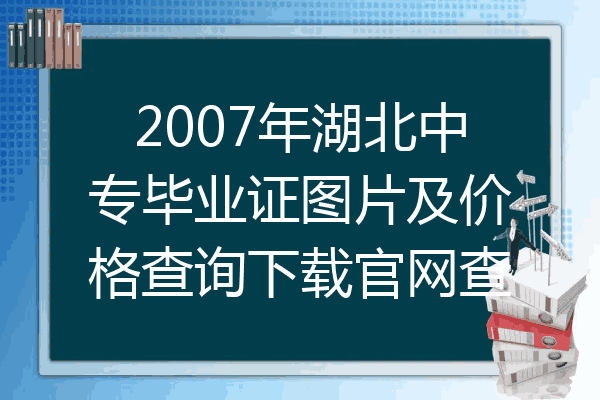 2007年湖北中专毕业证图片及价格查询下载官网查